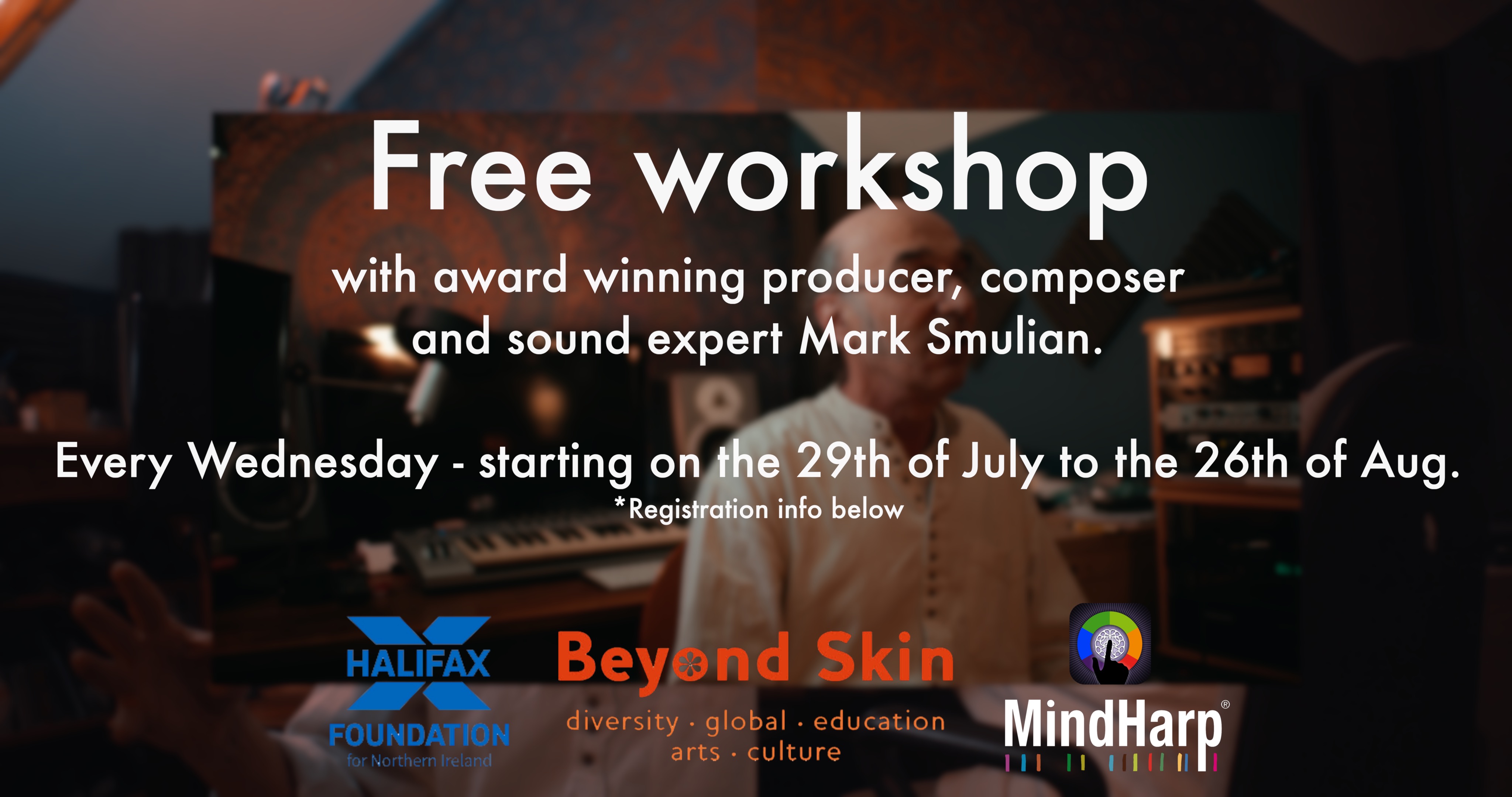 Free workshop

with award winning producer, composer and sound expert Mark Smulian.

Every Wednesday - starting on the 29th of July to the 26th of Aug.

*Registration info below

HALIFAX FOUNDATION for Northern Ireland

Beyond Skin

diversity · global · education arts · culture

MindHarp®